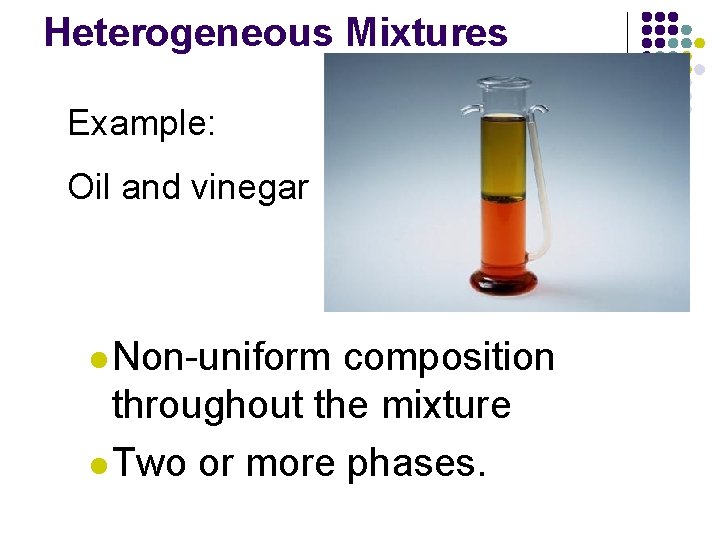 Heterogeneous Mixtures

Example:

Oil and vinegar

- Non-uniform composition throughout the mixture
- Two or more phases.